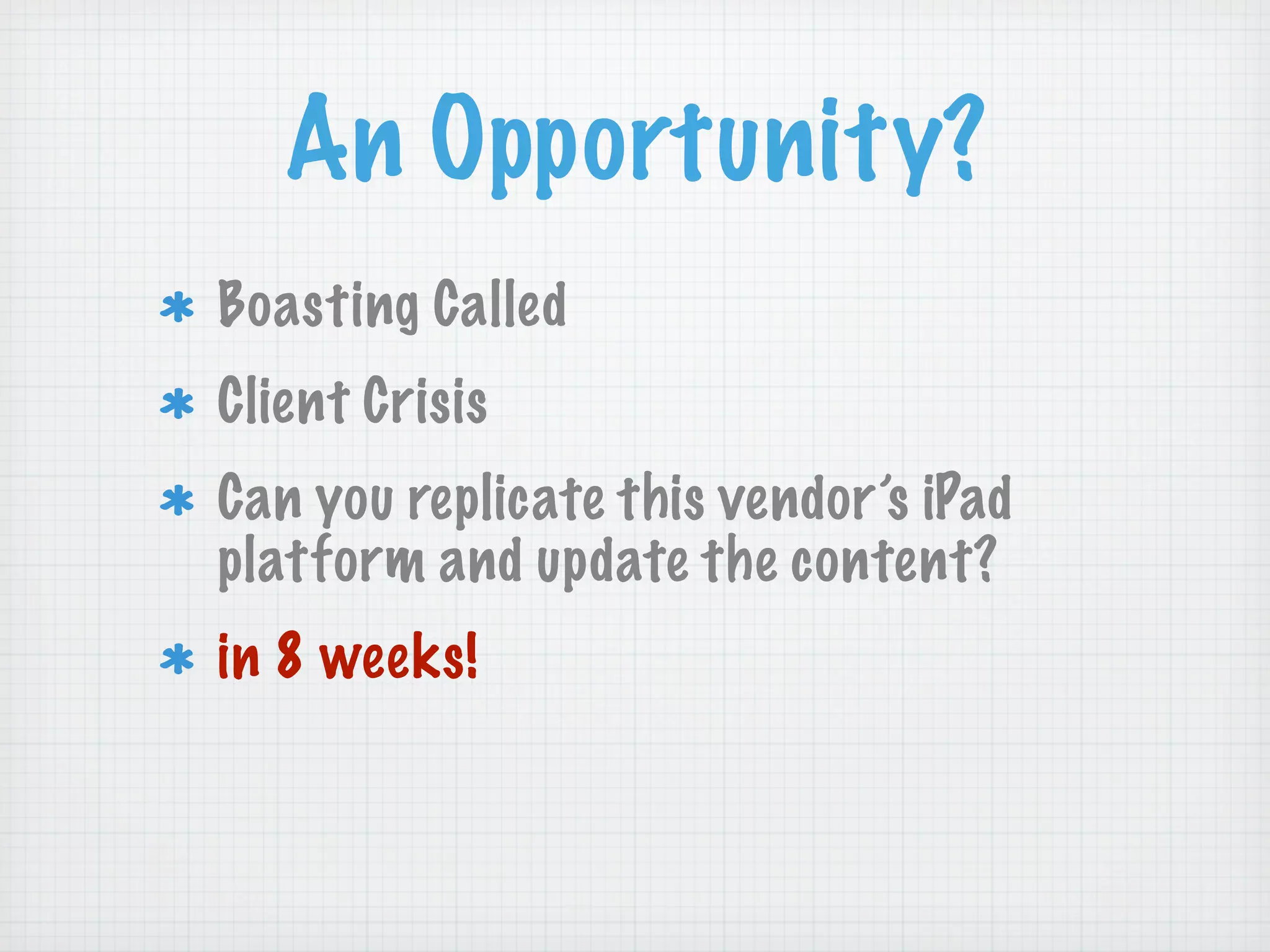 An Opportunity?

* Boasting Called
* Client Crisis
* Can you replicate this vendor's iPad platform and update the content?
* in 8 weeks!